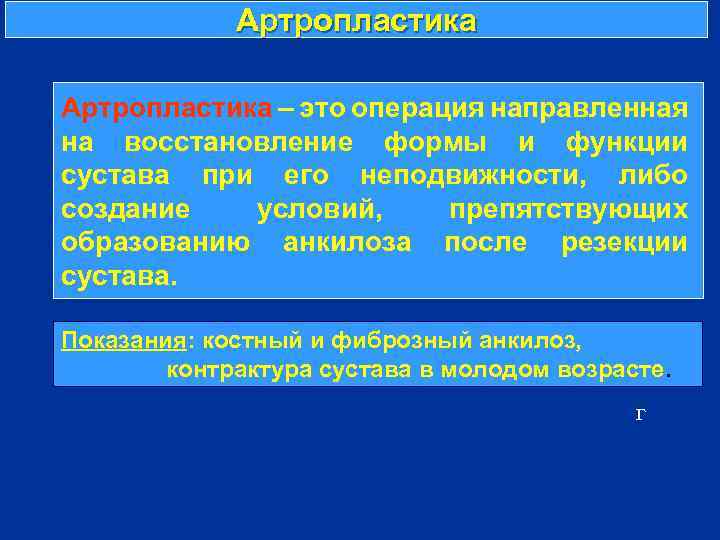 Артропластика

Артропластика – это операция направленная на восстановление формы и функции сустава при его неподвижности, либо создание условий, препятствующих образованию анкилоза после резекции сустава.

Показания: костный и фиброзный анкилоз, контрактура сустава в молодом возрасте.

г